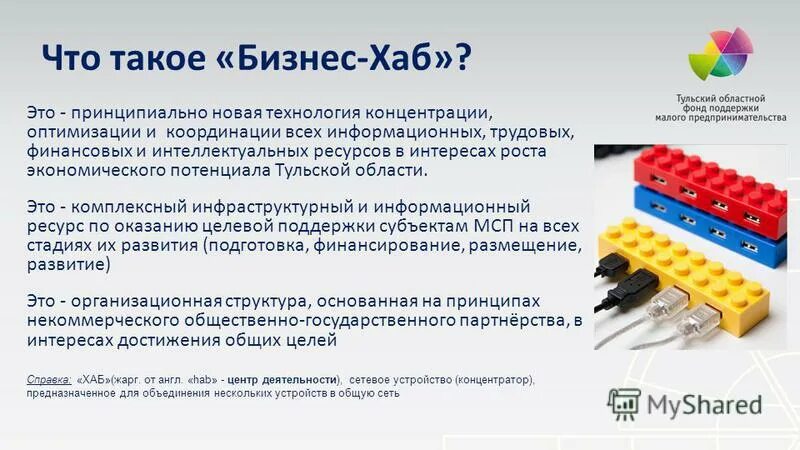 Что такое «Бизнес-Хаб»?

Тульский областной фонд поддержки малого предпринимательства

Это - принципиально новая технология концентрации, оптимизации и координации всех информационных, трудовых, финансовых и интеллектуальных ресурсов в интересах роста экономического потенциала Тульской области.

Это - комплексный инфраструктурный и информационный ресурс по оказанию целевой поддержки субъектам МСП на всех стадиях их развития (подготовка, финансирование, размещение, развитие)

Это - организационная структура, основанная на принципах некоммерческого общественно-государственного партнёрства, в интересах достижения общих целей

Справка: «ХАБ»(жарг. от англ. «hab» - центр деятельности), сетевое устройство (концентратор), предназначенное для объединения нескольких устройств в общую сеть

MyShared